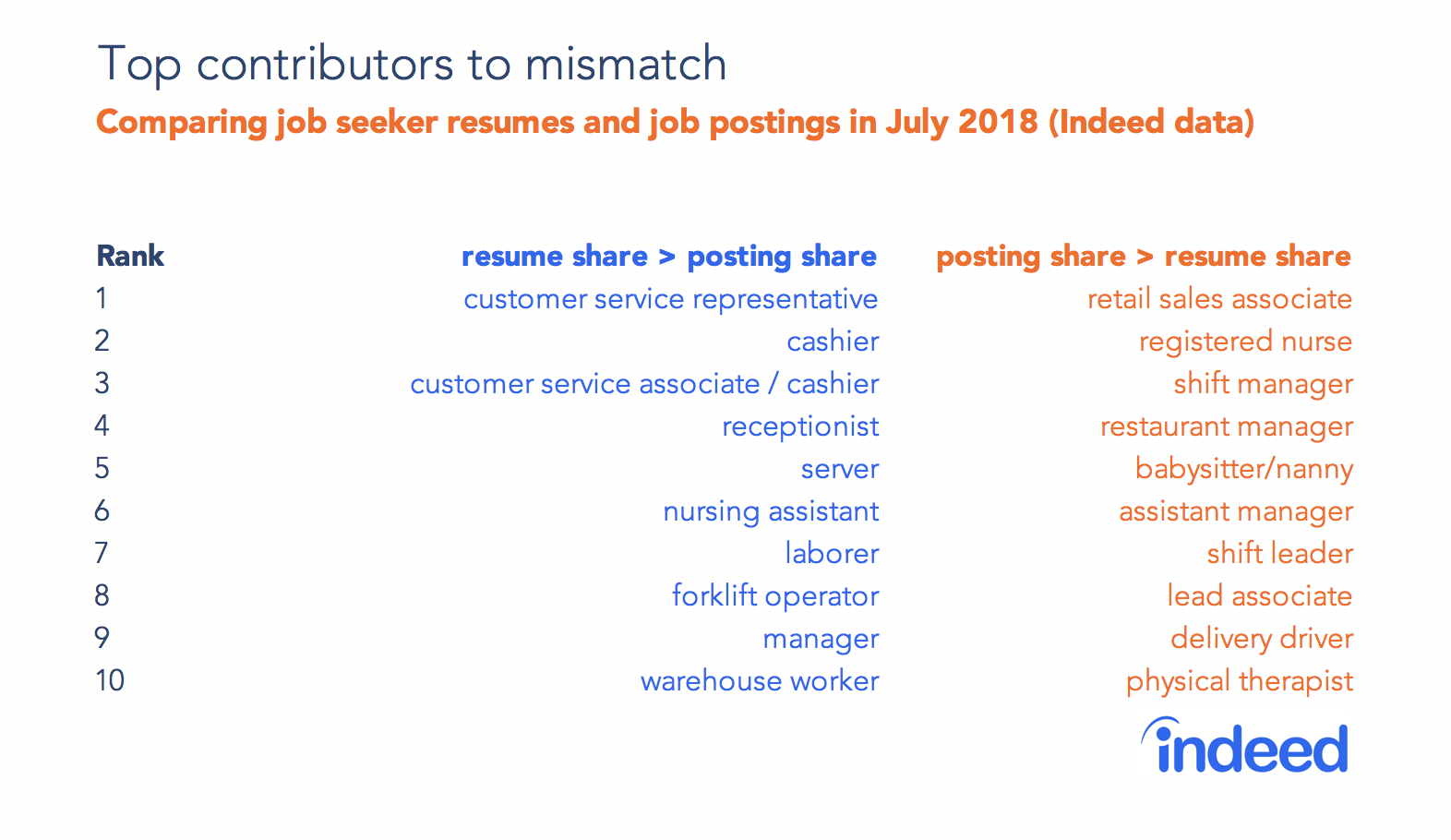 Top contributors to mismatch
Comparing job seeker resumes and job postings in July 2018 (Indeed data)

| Rank | resume share > posting share | posting share > resume share |
|---|---|---|
| 1 | customer service representative | retail sales associate |
| 2 | cashier | registered nurse |
| 3 | customer service associate / cashier | shift manager |
| 4 | receptionist | restaurant manager |
| 5 | server | babysitter/nanny |
| 6 | nursing assistant | assistant manager |
| 7 | laborer | shift leader |
| 8 | forklift operator | lead associate |
| 9 | manager | delivery driver |
| 10 | warehouse worker | physical therapist |

indeed